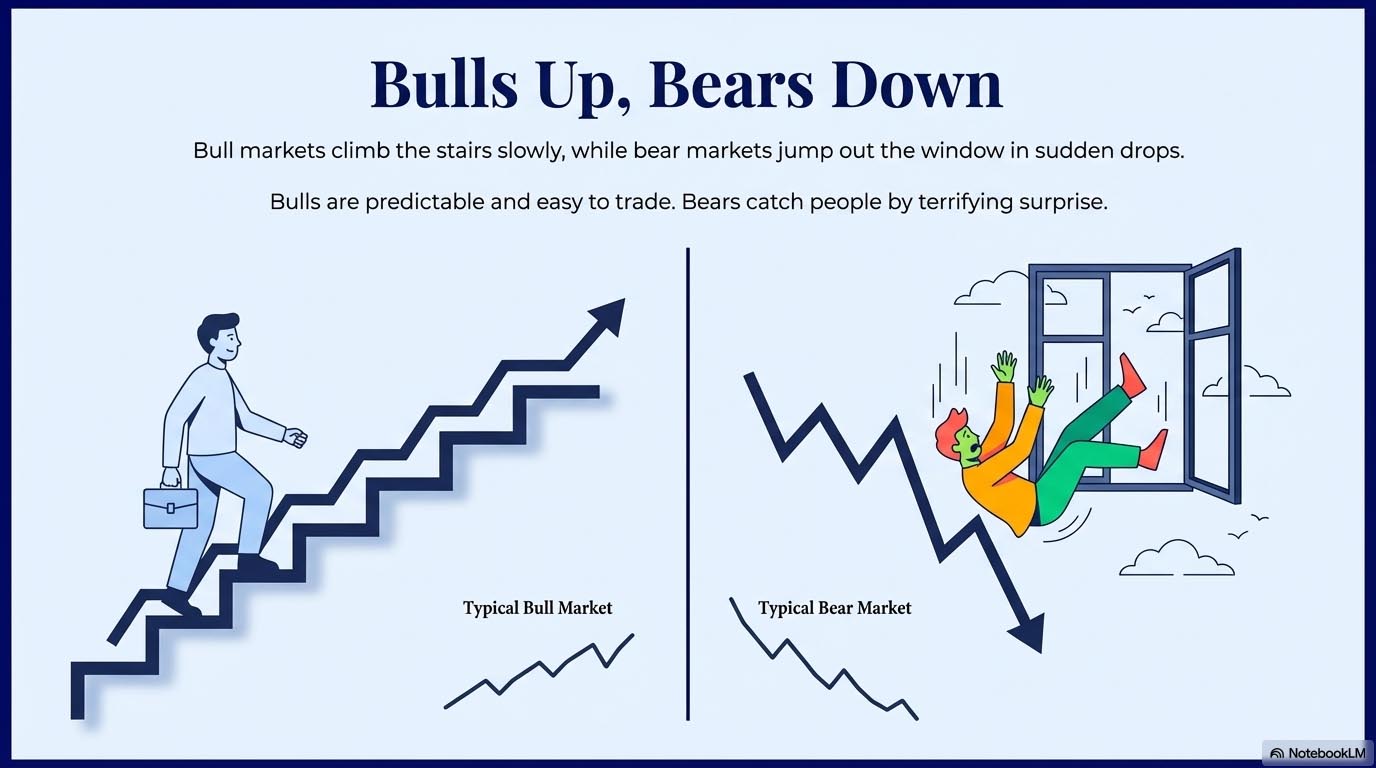 Bulls Up, Bears Down

Bull markets climb the stairs slowly, while bear markets jump out the window in sudden drops.

Bulls are predictable and easy to trade. Bears catch people by terrifying surprise.

Typical Bull Market

Typical Bear Market

NotebookLM